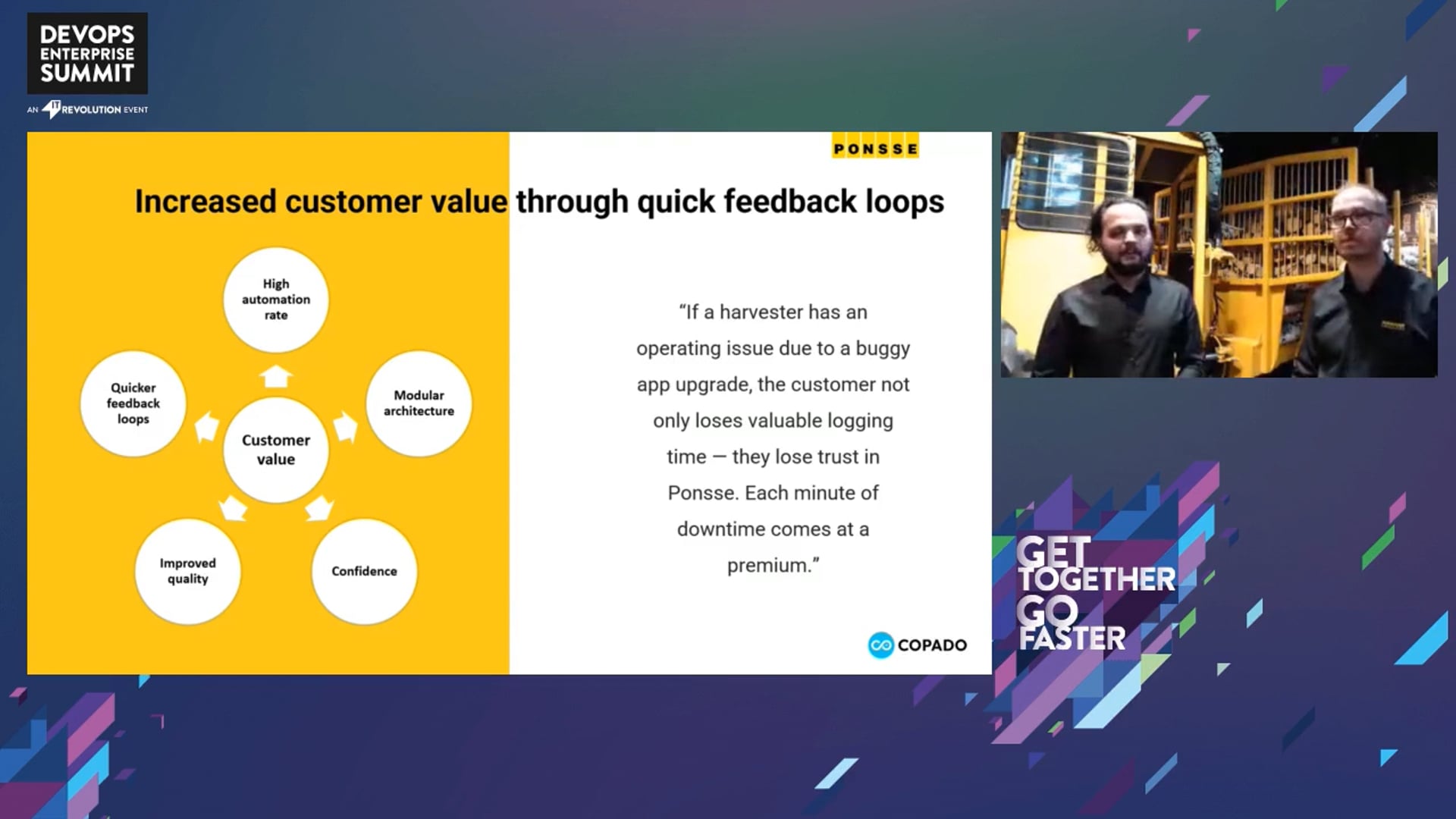 DEVOPS ENTERPRISE SUMMIT

AN IT REVOLUTION EVENT

PONSSE

Increased customer value through quick feedback loops

High automation rate

Quicker feedback loops

Modular architecture

Customer value

Improved quality

Confidence

"If a harvester has an operating issue due to a buggy app upgrade, the customer not only loses valuable logging time — they lose trust in Ponsse. Each minute of downtime comes at a premium."

COPADO

GET TOGETHER GO FASTER